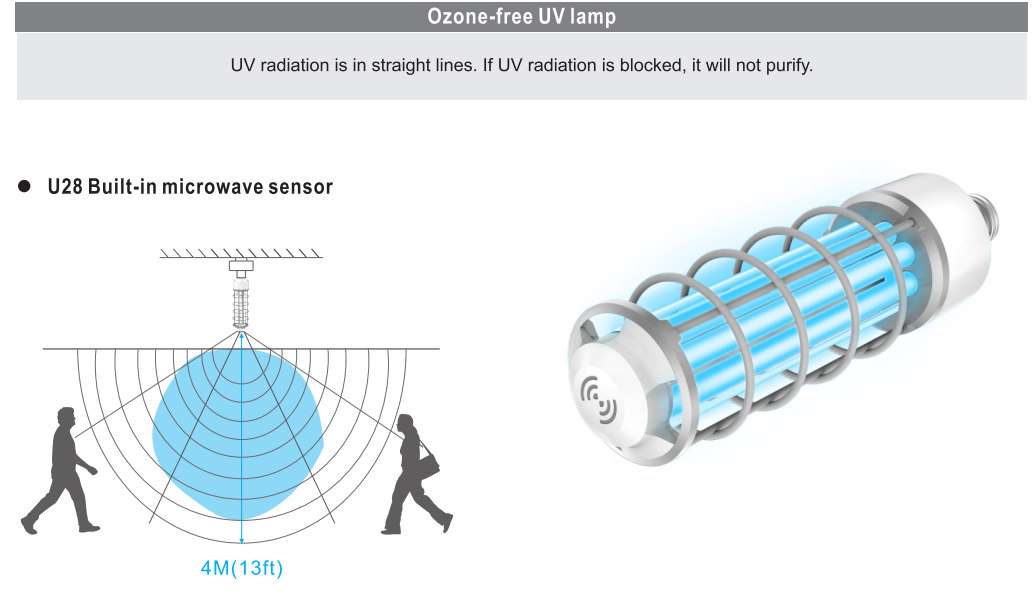 Ozone-free UV lamp

UV radiation is in straight lines. If UV radiation is blocked, it will not purify.

● U28 Built-in microwave sensor

4M(13ft)